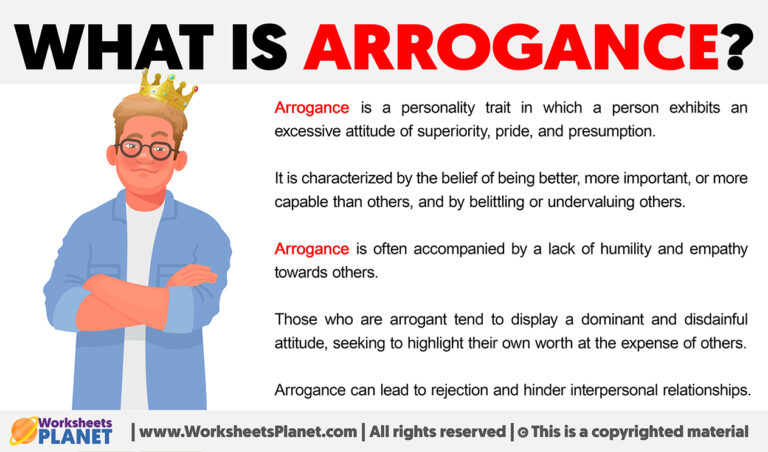 WHAT IS ARROGANCE?

Arrogance is a personality trait in which a person exhibits an excessive attitude of superiority, pride, and presumption.

It is characterized by the belief of being better, more important, or more capable than others, and by belittling or undervaluing others.

Arrogance is often accompanied by a lack of humility and empathy towards others.

Those who are arrogant tend to display a dominant and disdainful attitude, seeking to highlight their own worth at the expense of others.

Arrogance can lead to rejection and hinder interpersonal relationships.

Worksheets PLANET | www.WorksheetsPlanet.com | All rights reserved | © This is a copyrighted material